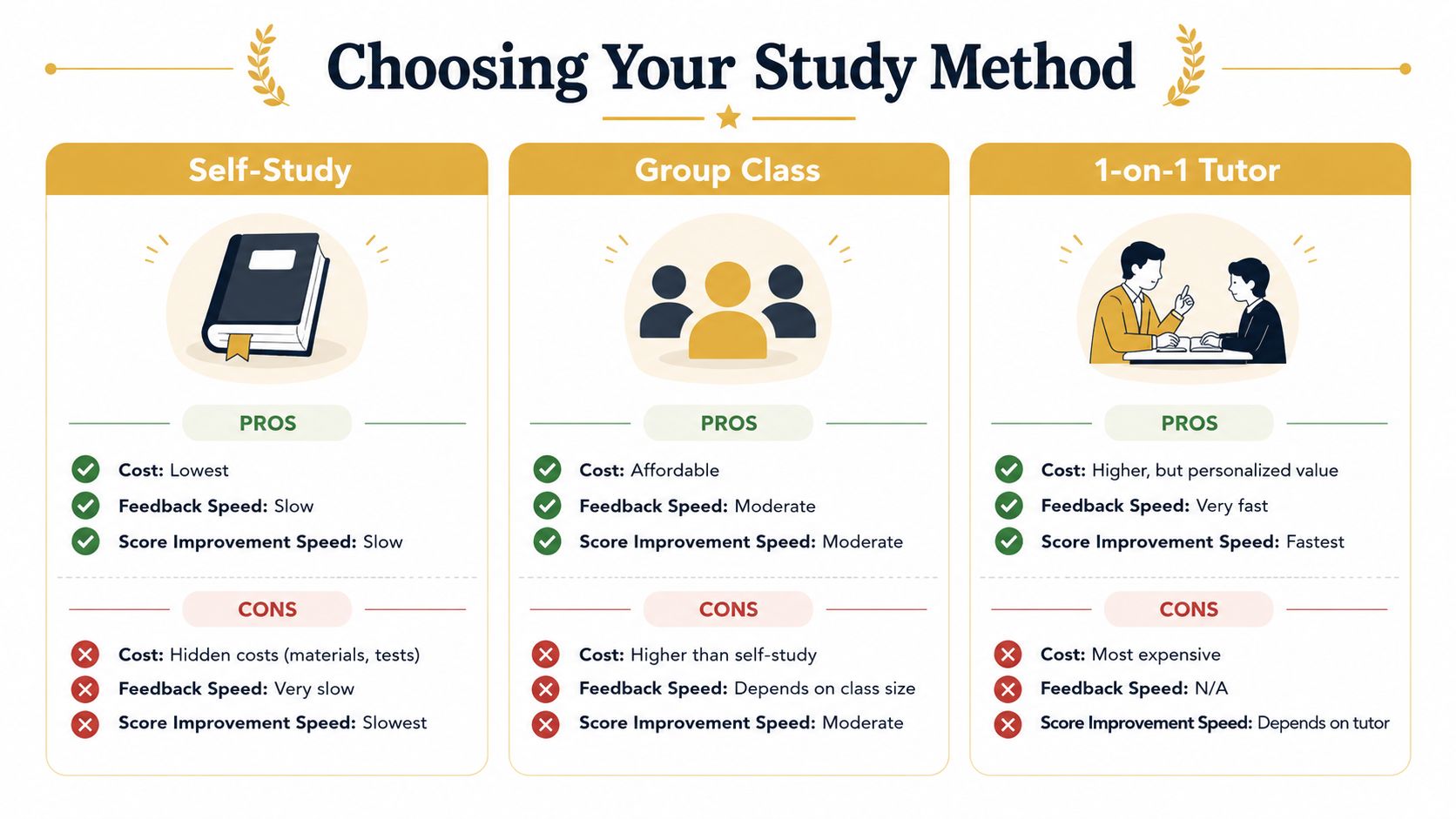 Choosing Your Study Method

Self-Study

PROS

Cost: Lowest
Feedback Speed: Slow
Score Improvement Speed: Slow

CONS

Cost: Hidden costs (materials, tests)
Feedback Speed: Very slow
Score Improvement Speed: Slowest

Group Class

PROS

Cost: Affordable
Feedback Speed: Moderate
Score Improvement Speed: Moderate

CONS

Cost: Higher than self-study
Feedback Speed: Depends on class size
Score Improvement Speed: Moderate

1-on-1 Tutor

PROS

Cost: Higher, but personalized value
Feedback Speed: Very fast
Score Improvement Speed: Fastest

CONS

Cost: Most expensive
Feedback Speed: N/A
Score Improvement Speed: Depends on tutor